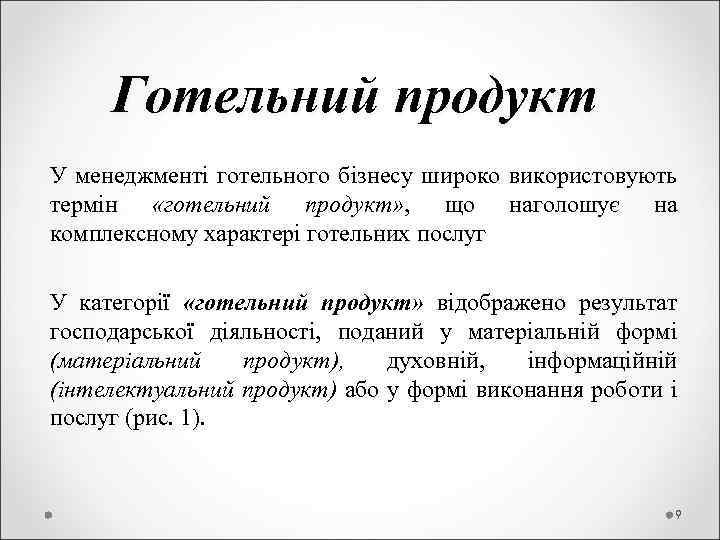 Готельний продукт

У менеджменті готельного бізнесу широко використовують термін «готельний продукт», що наголошує на комплексному характері готельних послуг

У категорії «готельний продукт» відображено результат господарської діяльності, поданий у матеріальній формі (матеріальний продукт), духовній, інформаційній (інтелектуальний продукт) або у формі виконання роботи і послуг (рис. 1).

9